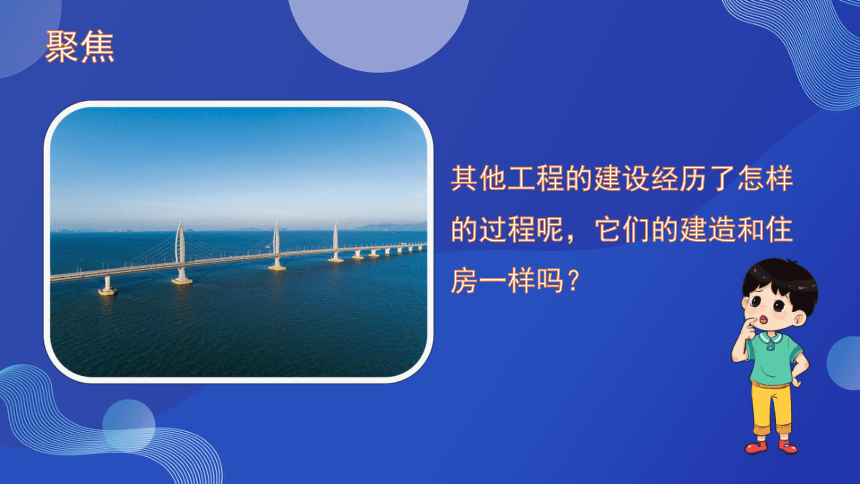 聚焦

其他工程的建设经历了怎样的过程呢，它们的建造和住房一样吗？